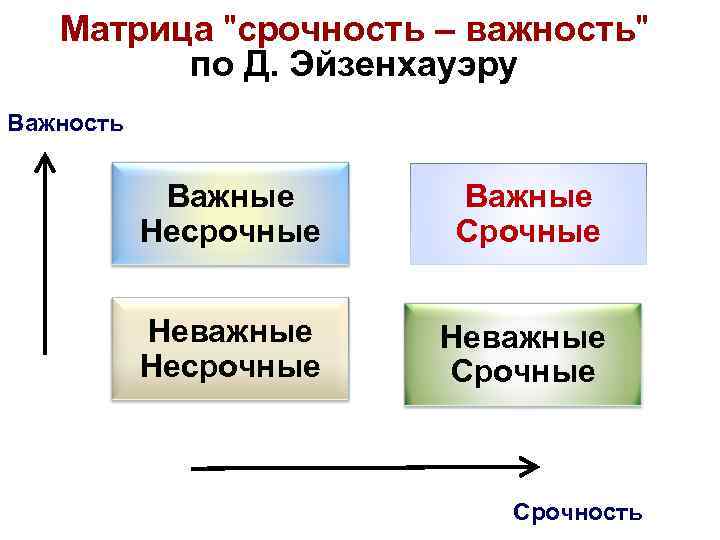 Матрица "срочность – важность" по Д. Эйзенхауэру

Важность

Важные Несрочные

Важные Срочные

Неважные Несрочные

Неважные Срочные

Срочность